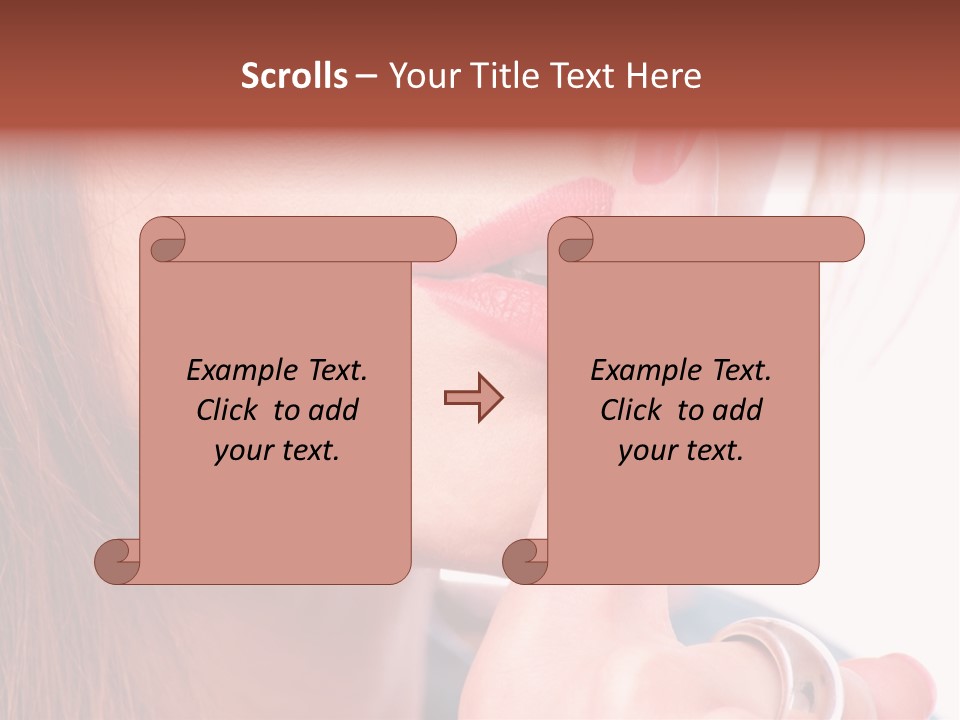 Scrolls – Your Title Text Here

Example Text. Click to add your text.

Example Text. Click to add your text.